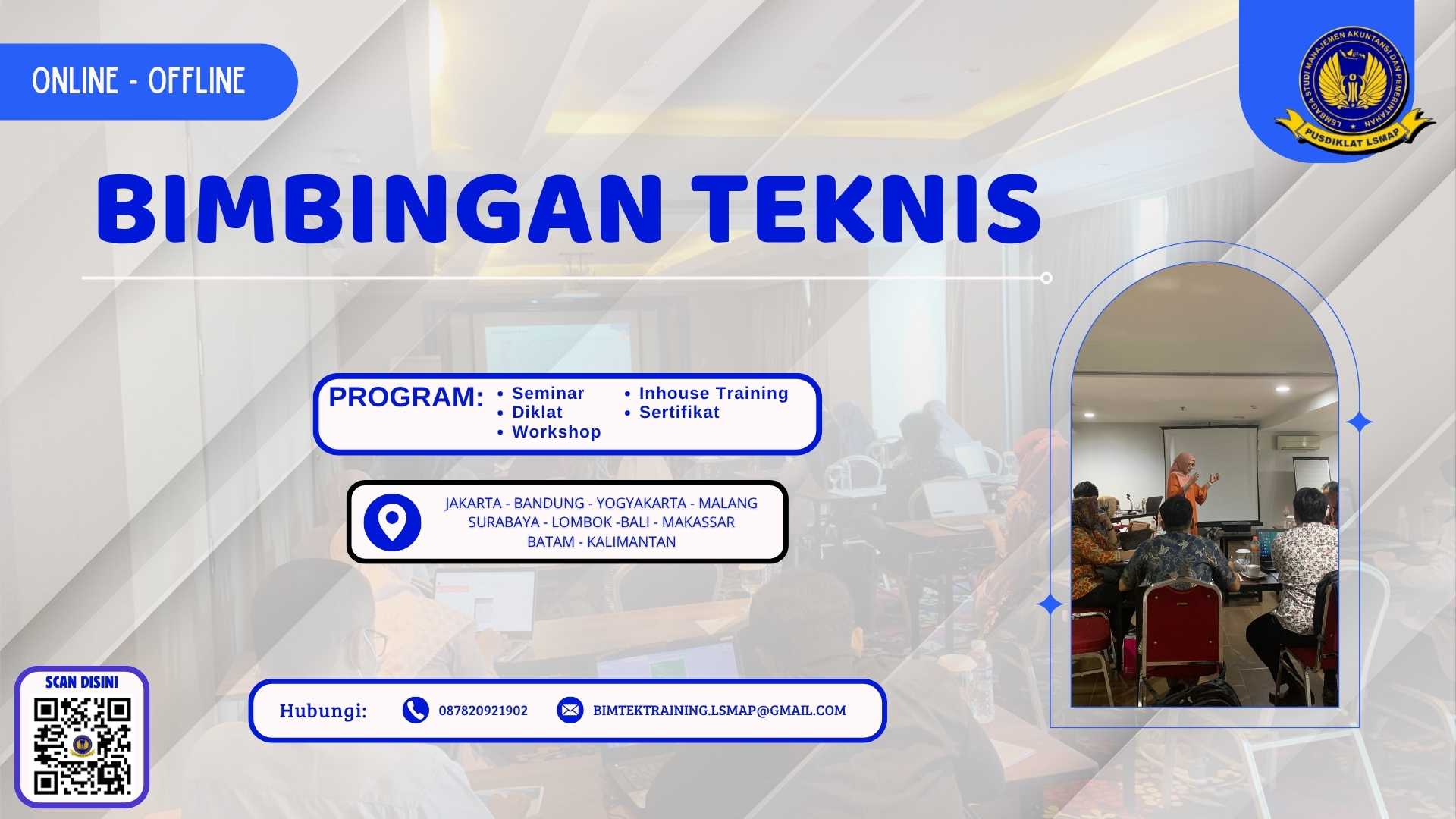 ONLINE - OFFLINE

LEMBAGA STUDI MANAJEMEN AKUNTANSI DAN PEMERINTAHAN
PUSDIKLAT LSMAP

BIMBINGAN TEKNIS

PROGRAM:
• Seminar
• Diklat
• Workshop
• Inhouse Training
• Sertifikat

JAKARTA - BANDUNG - YOGYAKARTA - MALANG
SURABAYA - LOMBOK -BALI - MAKASSAR
BATAM - KALIMANTAN

SCAN DISINI

Hubungi: 087820921902 BIMTEKTRAINING.LSMAP@GMAIL.COM